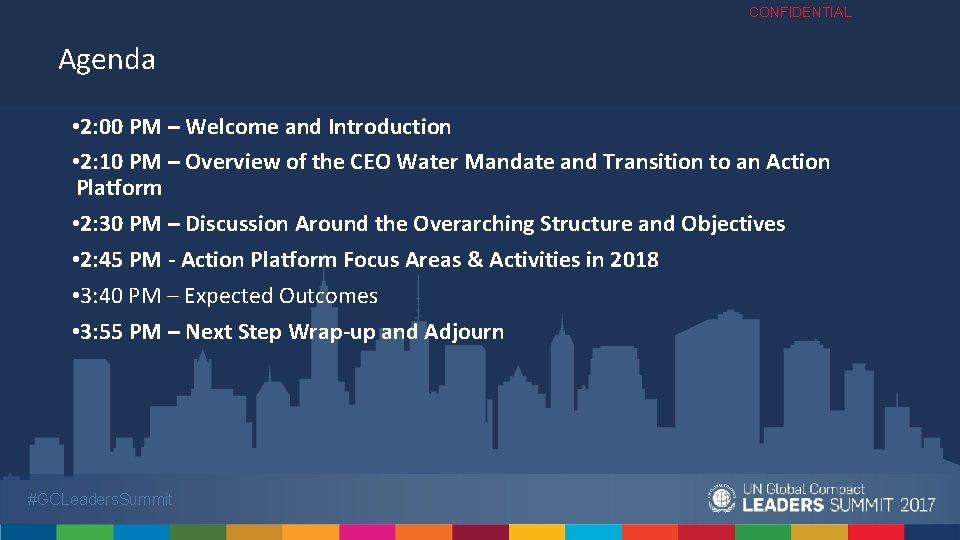 CONFIDENTIAL

Agenda

• 2:00 PM – Welcome and Introduction

• 2:10 PM – Overview of the CEO Water Mandate and Transition to an Action Platform

• 2:30 PM – Discussion Around the Overarching Structure and Objectives

• 2:45 PM - Action Platform Focus Areas & Activities in 2018

• 3:40 PM – Expected Outcomes

• 3:55 PM – Next Step Wrap-up and Adjourn

#GCLeadersSummit

UN Global Compact LEADERS SUMMIT 2017